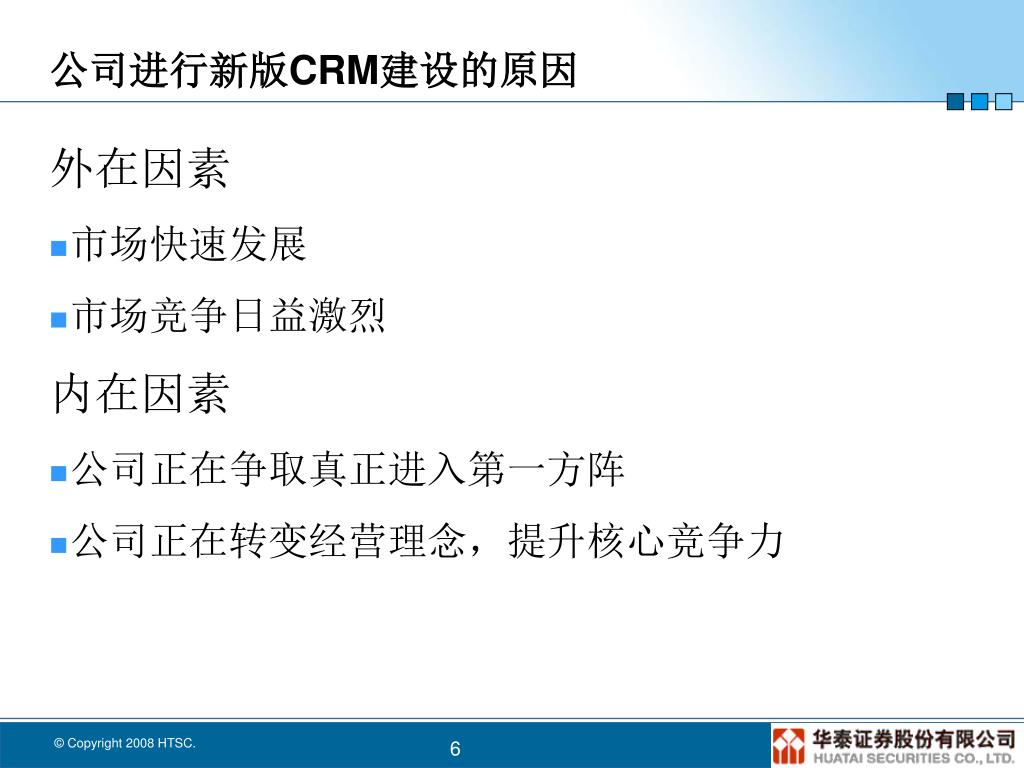 公司进行新版CRM建设的原因

外在因素

市场快速发展

市场竞争日益激烈

内在因素

公司正在争取真正进入第一方阵

公司正在转变经营理念，提升核心竞争力

© Copyright 2008 HTSC.

6

华泰证券股份有限公司
HUATAI SECURITIES CO., LTD.